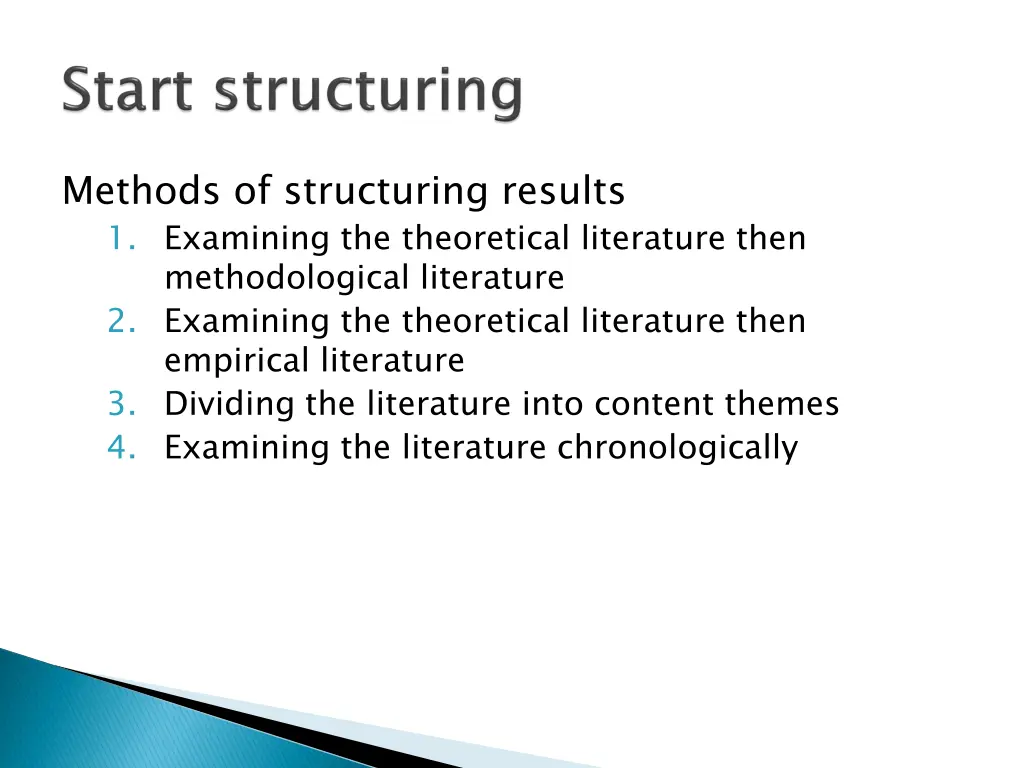 Start structuring

Methods of structuring results
1. Examining the theoretical literature then methodological literature
2. Examining the theoretical literature then empirical literature
3. Dividing the literature into content themes
4. Examining the literature chronologically